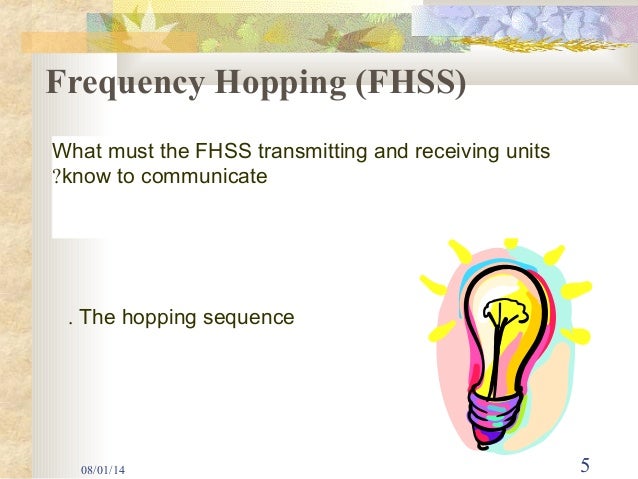 Frequency Hopping (FHSS)

What must the FHSS transmitting and receiving units ?know to communicate

. The hopping sequence

08/01/14

5